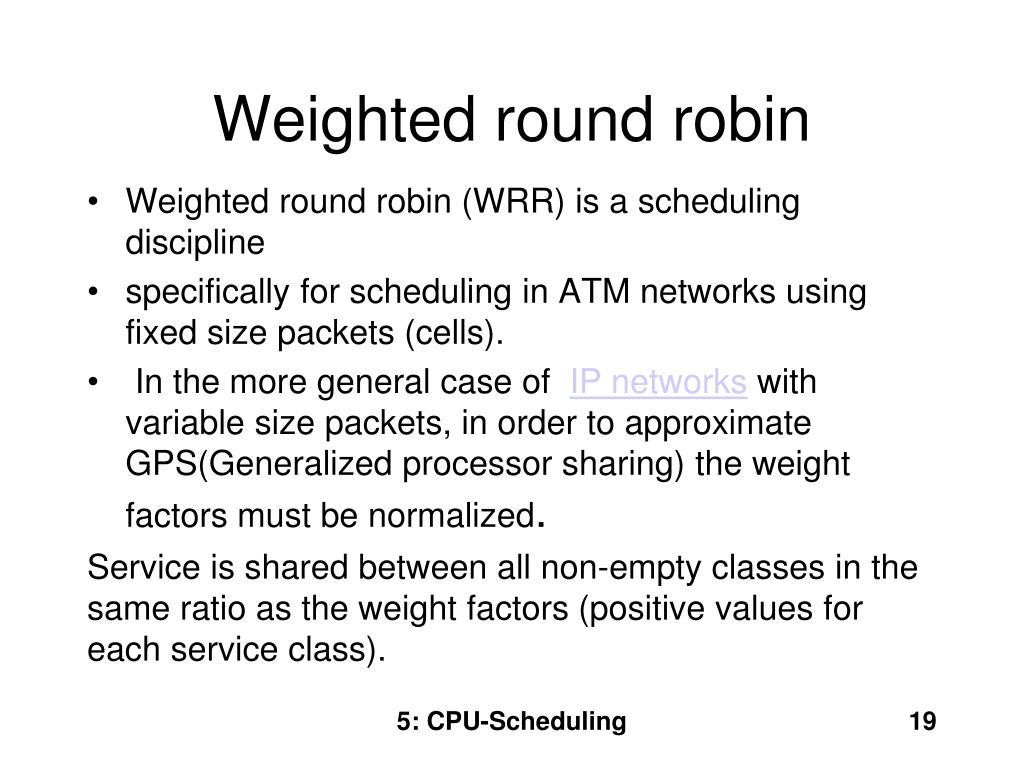 Weighted round robin

• Weighted round robin (WRR) is a scheduling discipline
• specifically for scheduling in ATM networks using fixed size packets (cells).
• In the more general case of IP networks with variable size packets, in order to approximate GPS(Generalized processor sharing) the weight factors must be normalized.

Service is shared between all non-empty classes in the same ratio as the weight factors (positive values for each service class).

5: CPU-Scheduling

19